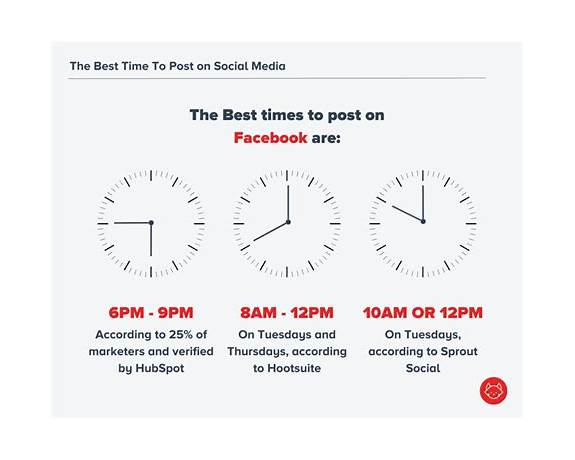 The Best Time To Post on Social Media

The Best times to post on Facebook are:

6PM - 9PM
According to 25% of marketers and verified by HubSpot

8AM - 12PM
On Tuesdays and Thursdays, according to Hootsuite

10AM OR 12PM
On Tuesdays, according to Sprout Social